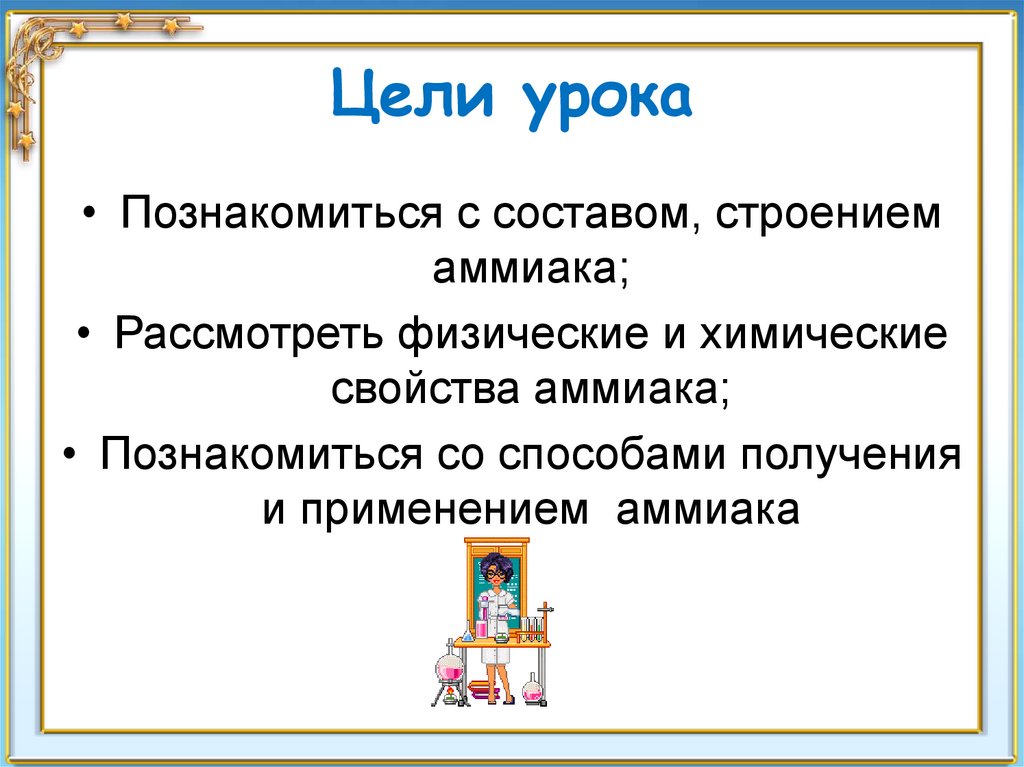 Цели урока

• Познакомиться с составом, строением аммиака;

• Рассмотреть физические и химические свойства аммиака;

• Познакомиться со способами получения и применением аммиака